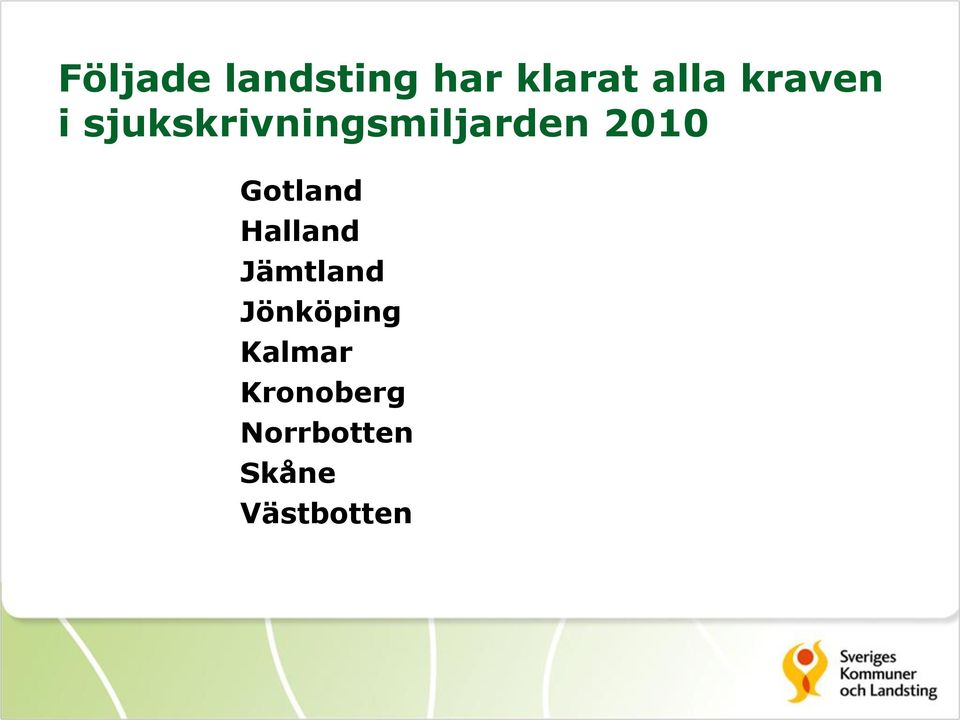 Följade landsting har klarat alla kraven i sjukskrivningsmiljarden 2010

Gotland
Halland
Jämtland
Jönköping
Kalmar
Kronoberg
Norrbotten
Skåne
Västbotten

Sveriges
Kommuner
och Landsting